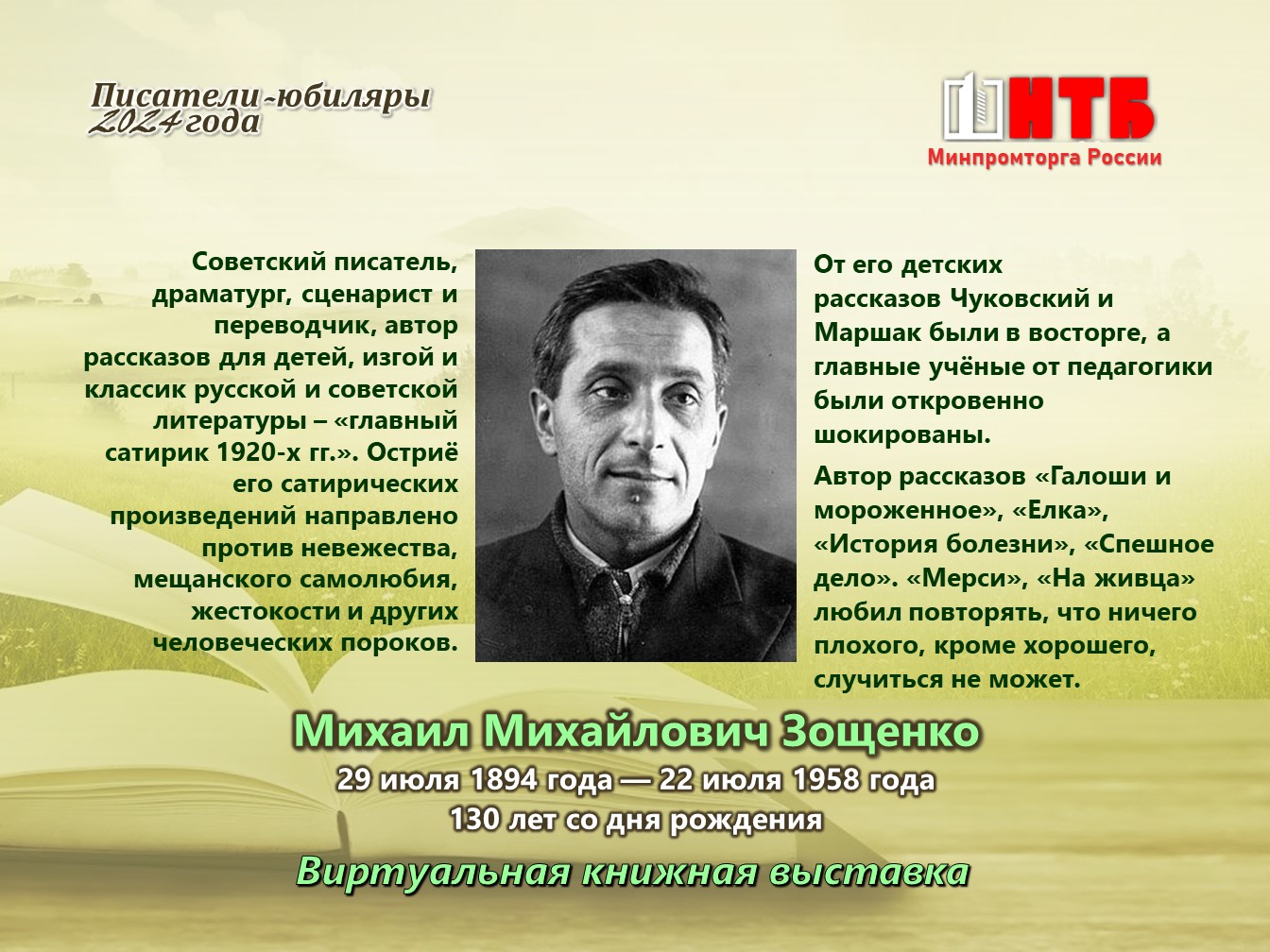 Писатели-юбиляры 2024 года

НТБ
Минпромторга России

Советский писатель, драматург, сценарист и переводчик, автор рассказов для детей, изгой и классик русской и советской литературы – «главный сатирик 1920-х гг.». Остриё его сатирических произведений направлено против невежества, мещанского самолюбия, жестокости и других человеческих пороков.

От его детских рассказов Чуковский и Маршак были в восторге, а главные учёные от педагогики были откровенно шокированы.

Автор рассказов «Галоши и мороженное», «Елка», «История болезни», «Спешное дело». «Мерси», «На живца» любил повторять, что ничего плохого, кроме хорошего, случиться не может.

Михаил Михайлович Зощенко
29 июля 1894 года — 22 июля 1958 года
130 лет со дня рождения

Виртуальная книжная выставка